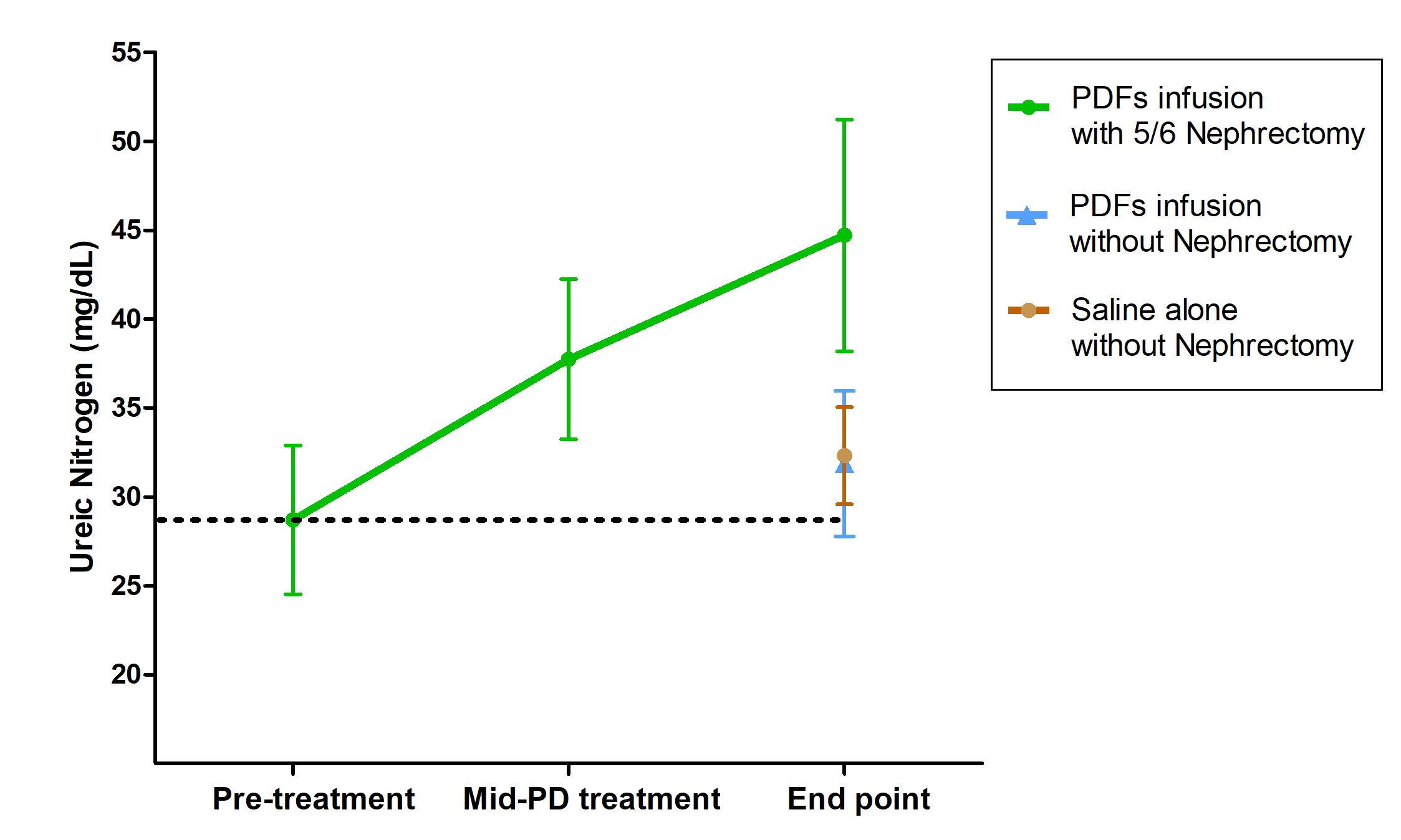 Ureic Nitrogen (mg/dL)

55
50
45
40
35
30
25
20

Pre-treatment
Mid-PD treatment
End point

PDFs infusion with 5/6 Nephrectomy

PDFs infusion without Nephrectomy

Saline alone without Nephrectomy